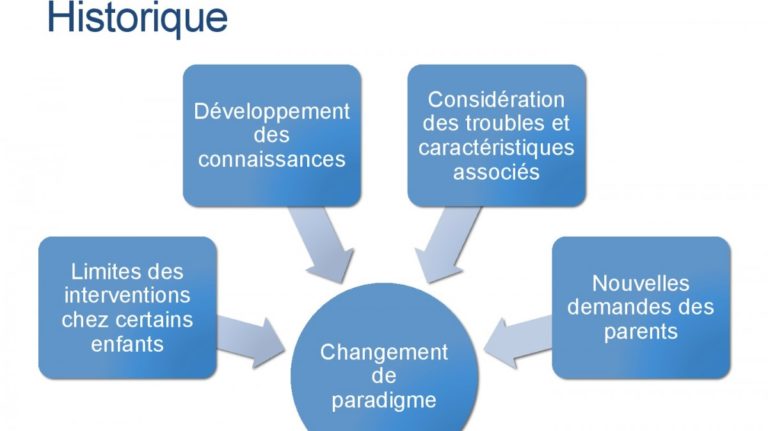 Historique

Limites des interventions chez certains enfants

Développement des connaissances

Considération des troubles et caractéristiques associés

Nouvelles demandes des parents

Changement de paradigme